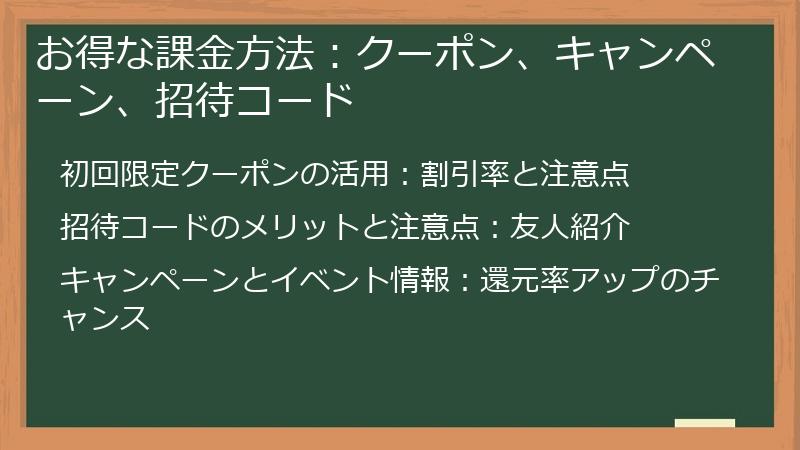 お得な課金方法：クーポン、キャンペーン、招待コード

初回限定クーポンの活用：割引率と注意点

招待コードのメリットと注意点：友人紹介

キャンペーンとイベント情報：還元率アップのチャンス